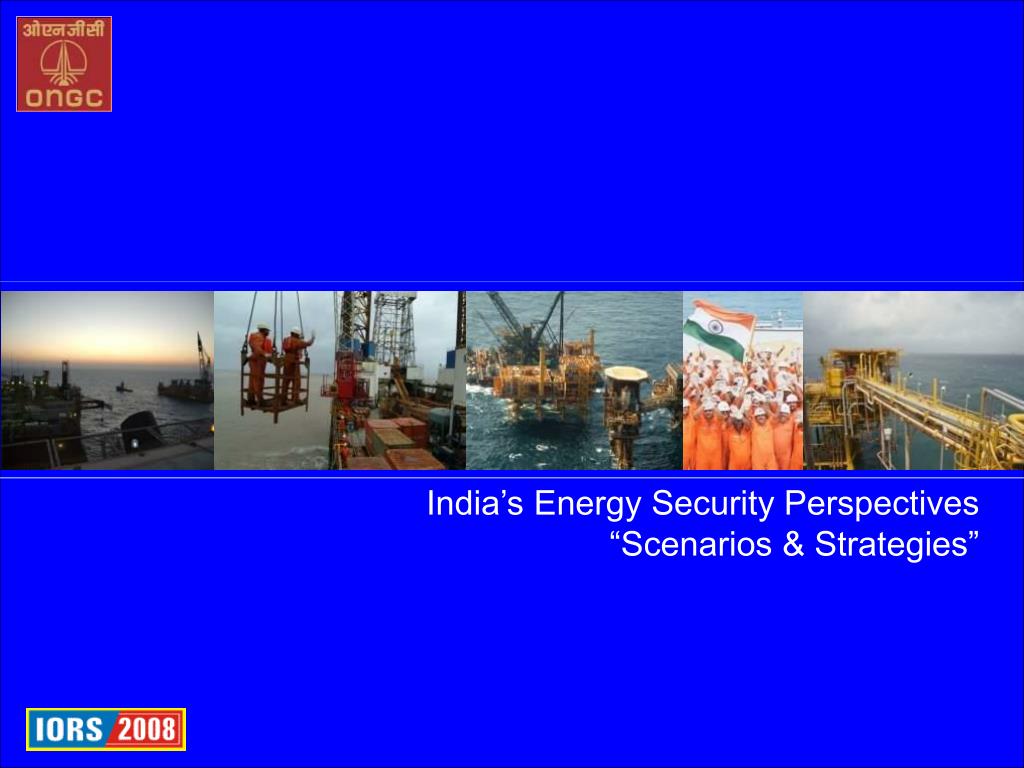 ओएनजीसी
ONGC

India’s Energy Security Perspectives
“Scenarios & Strategies”

IORS 2008